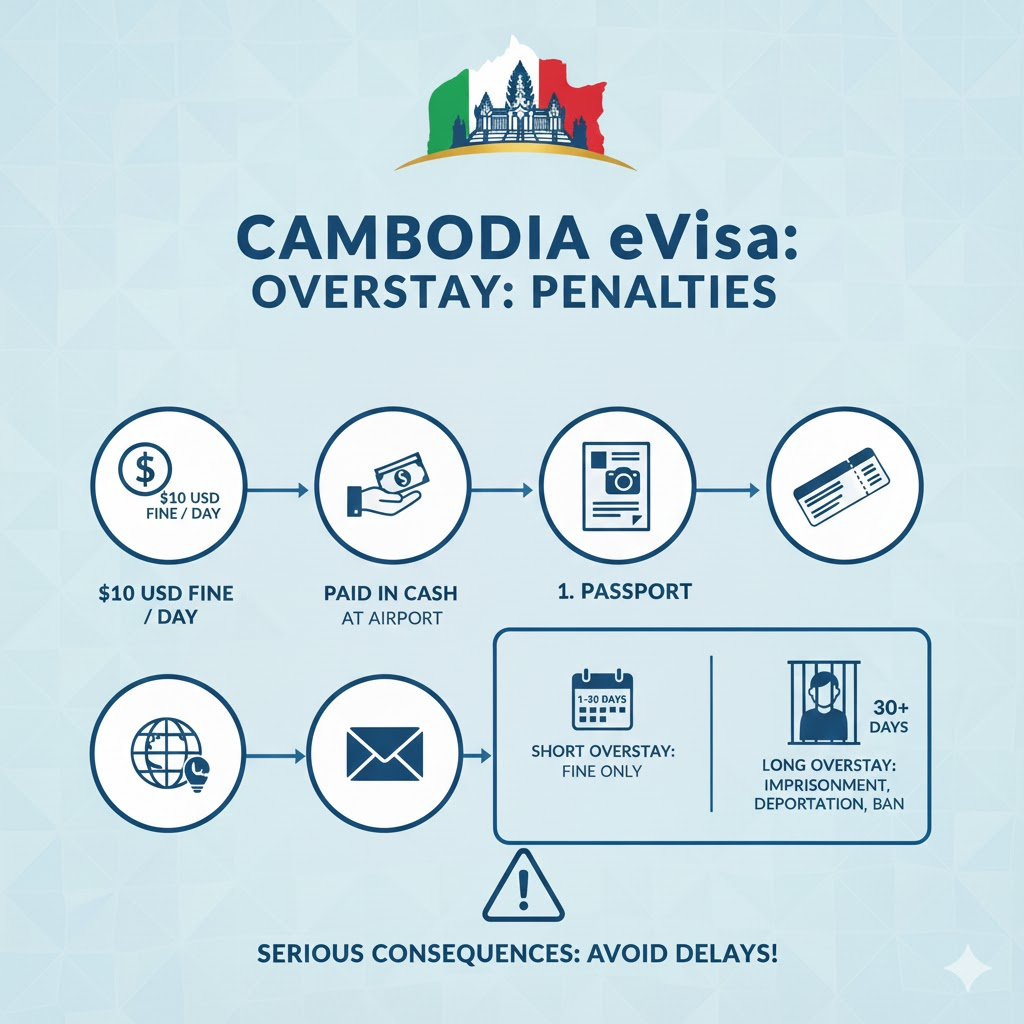 CAMBODIA eVisa:
OVERSTAY: PENALTIES

$10 USD FINE / DAY

$10 USD FINE / DAY

PAID IN CASH
AT AIRPORT

1. PASSPORT

1-30 DAYS

SHORT OVERSTAY:
FINE ONLY

30+ DAYS

LONG OVERSTAY:
IMPRISONMENT, DEPORTATION, BAN

SERIOUS CONSEQUENCES: AVOID DELAYS!